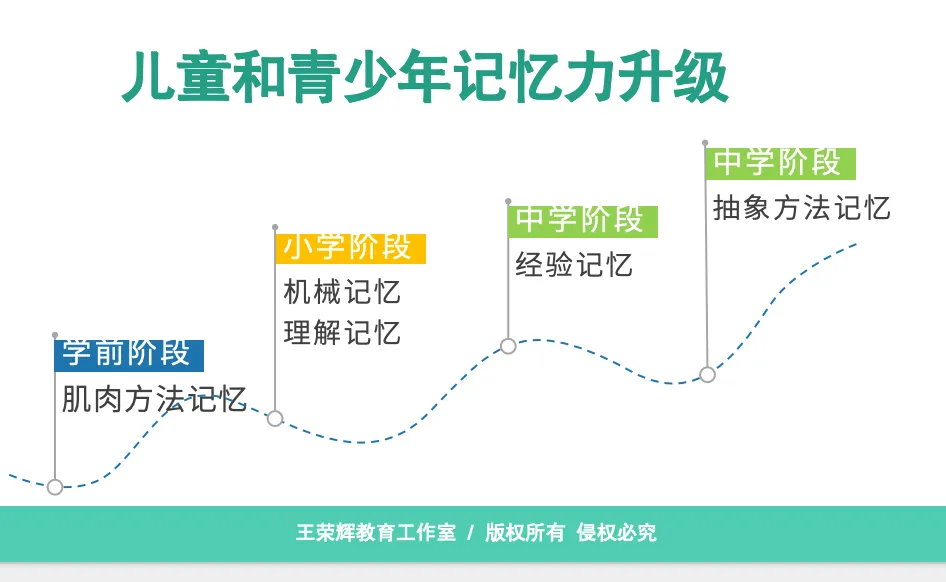 儿童和青少年记忆力升级

学前阶段
肌肉方法记忆

小学阶段
机械记忆
理解记忆

中学阶段
经验记忆

中学阶段
抽象方法记忆

王荣辉教育工作室 / 版权所有 侵权必究